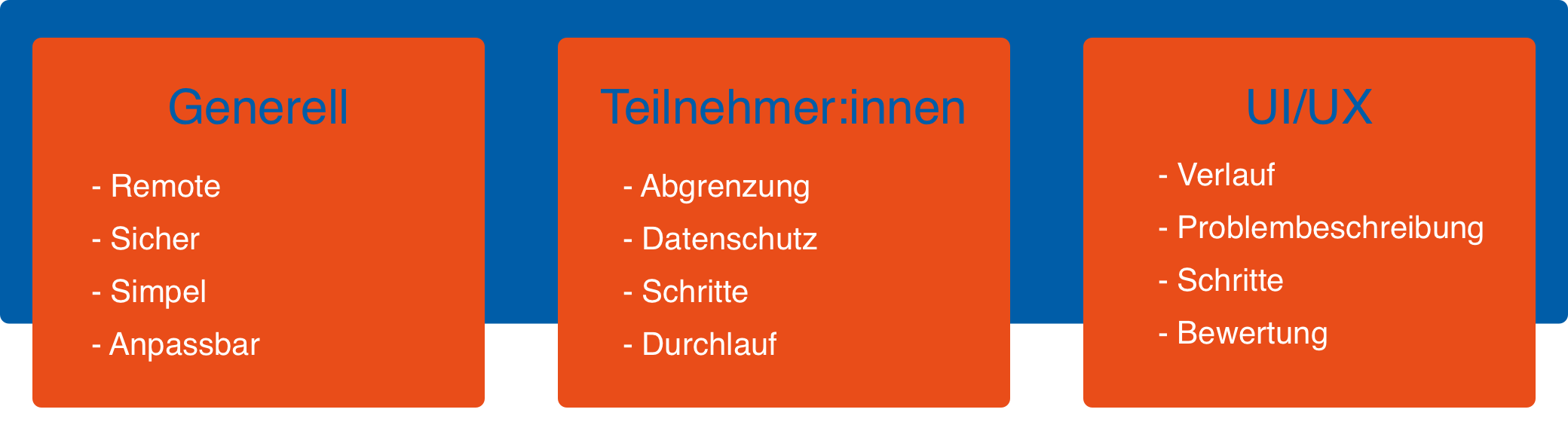 Generell

- Remote
- Sicher
- Simpel
- Anpassbar

Teilnehmer:innen

- Abgrenzung
- Datenschutz
- Schritte
- Durchlauf

UI/UX

- Verlauf
- Problembeschreibung
- Schritte
- Bewertung